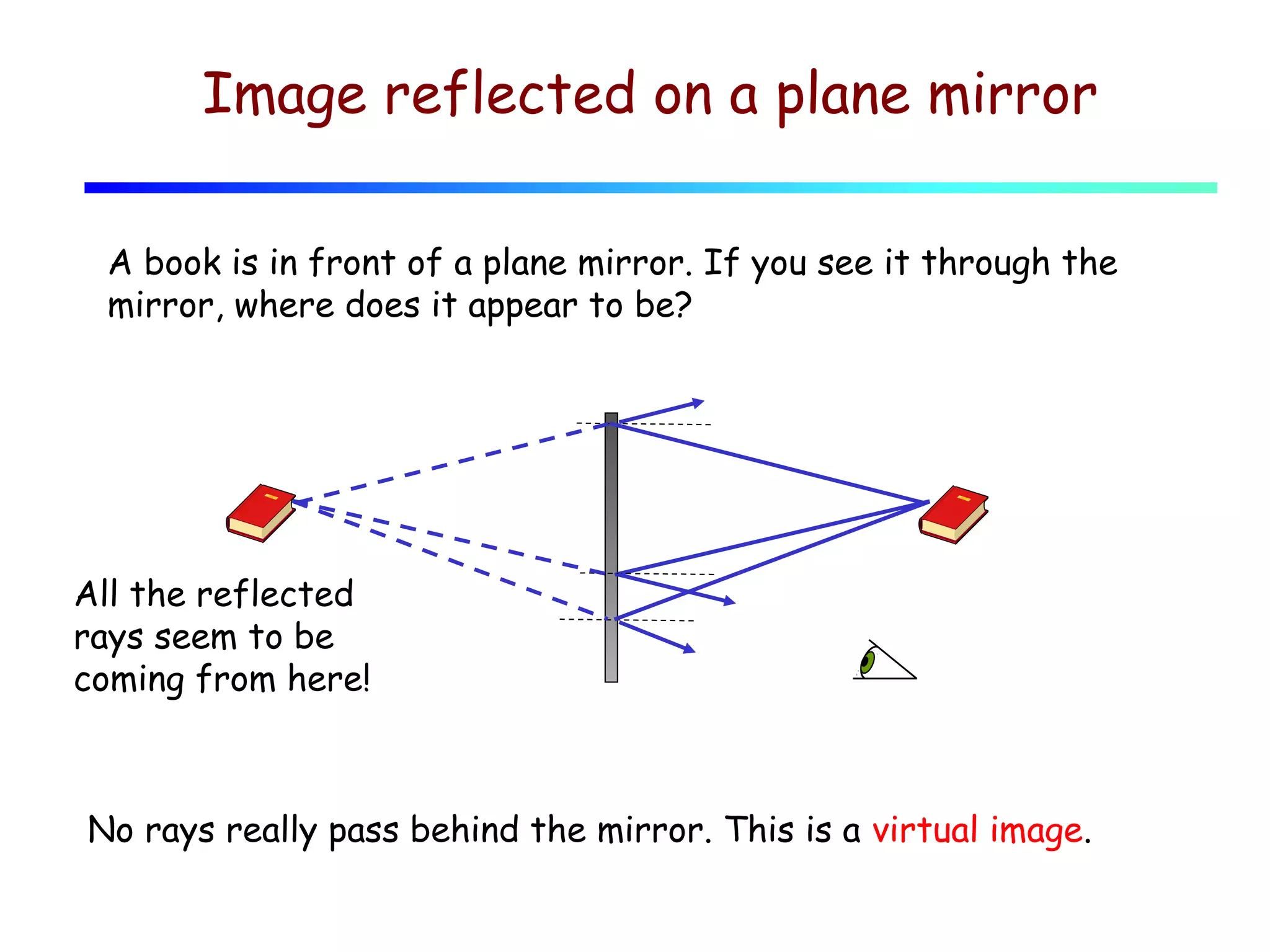 Image reflected on a plane mirror

A book is in front of a plane mirror. If you see it through the mirror, where does it appear to be?

All the reflected rays seem to be coming from here!

No rays really pass behind the mirror. This is a virtual image.